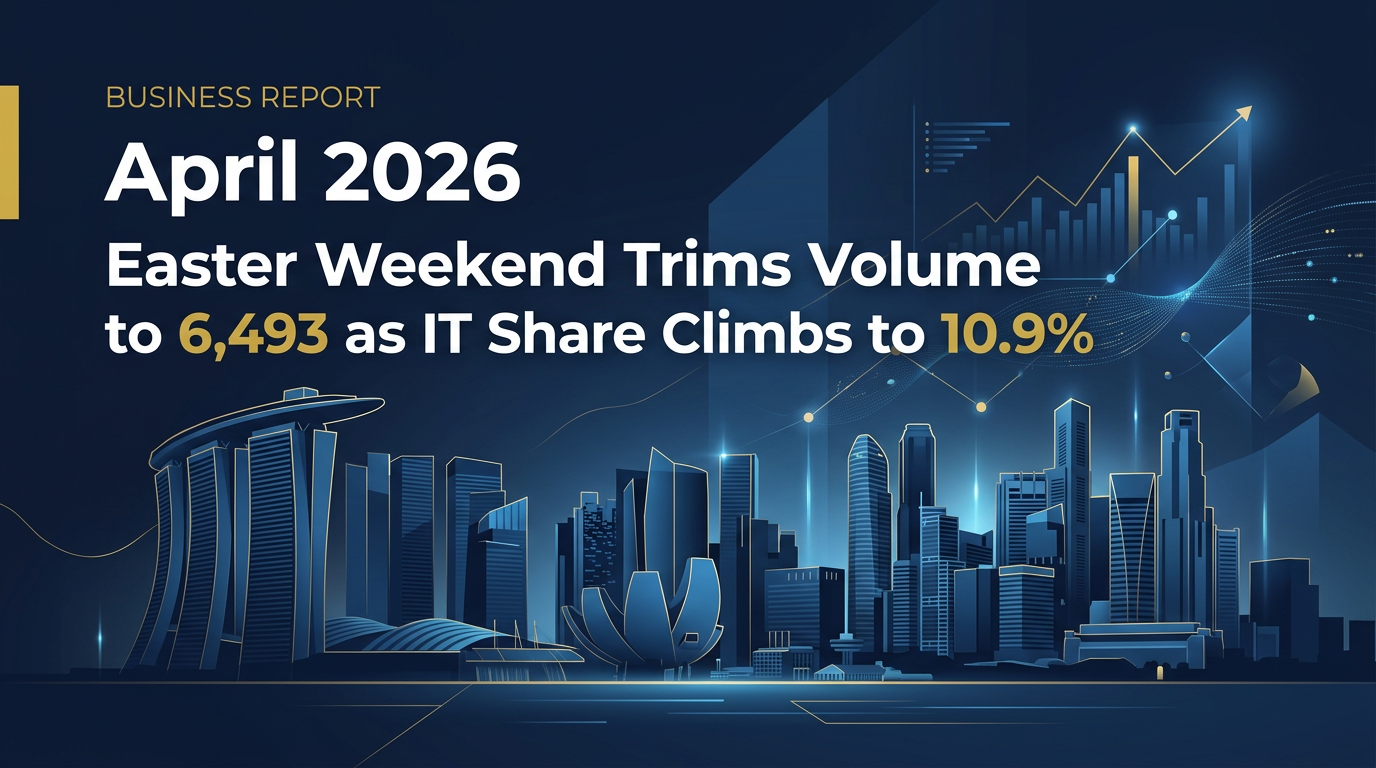 BUSINESS REPORT

April 2026

Easter Weekend Trims Volume to 6,493 as IT Share Climbs to 10.9%